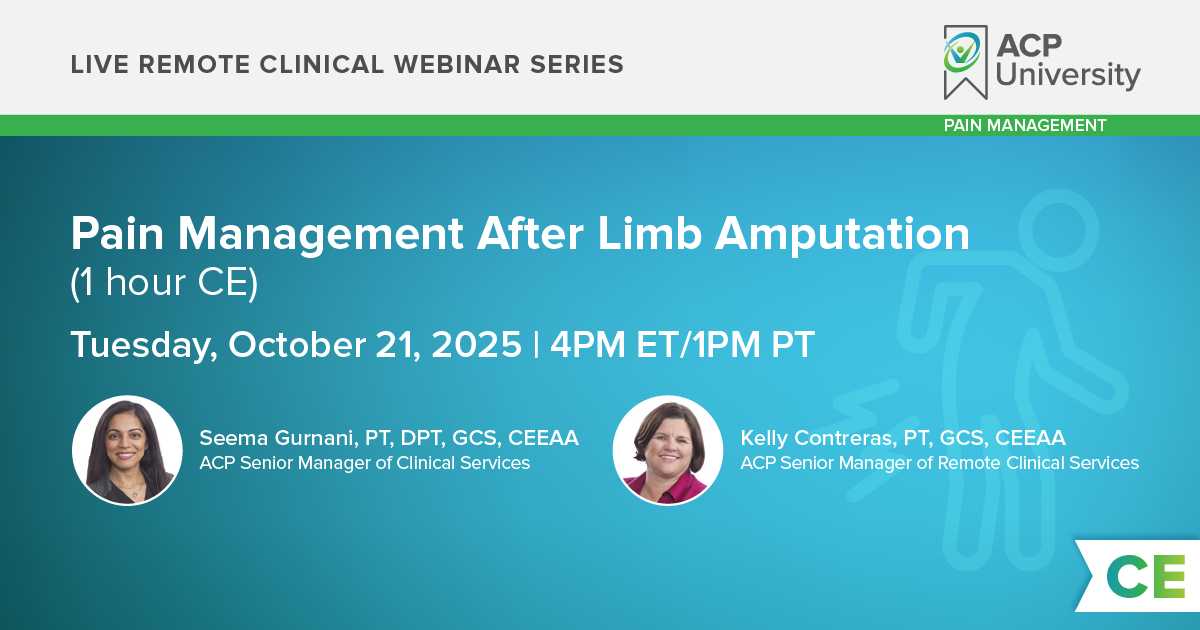 LIVE REMOTE CLINICAL WEBINAR SERIES

ACP University

PAIN MANAGEMENT

Pain Management After Limb Amputation
(1 hour CE)

Tuesday, October 21, 2025 | 4PM ET/1PM PT

Seema Gurnani, PT, DPT, GCS, CEEAA
ACP Senior Manager of Clinical Services

Kelly Contreras, PT, GCS, CEEAA
ACP Senior Manager of Remote Clinical Services

CE